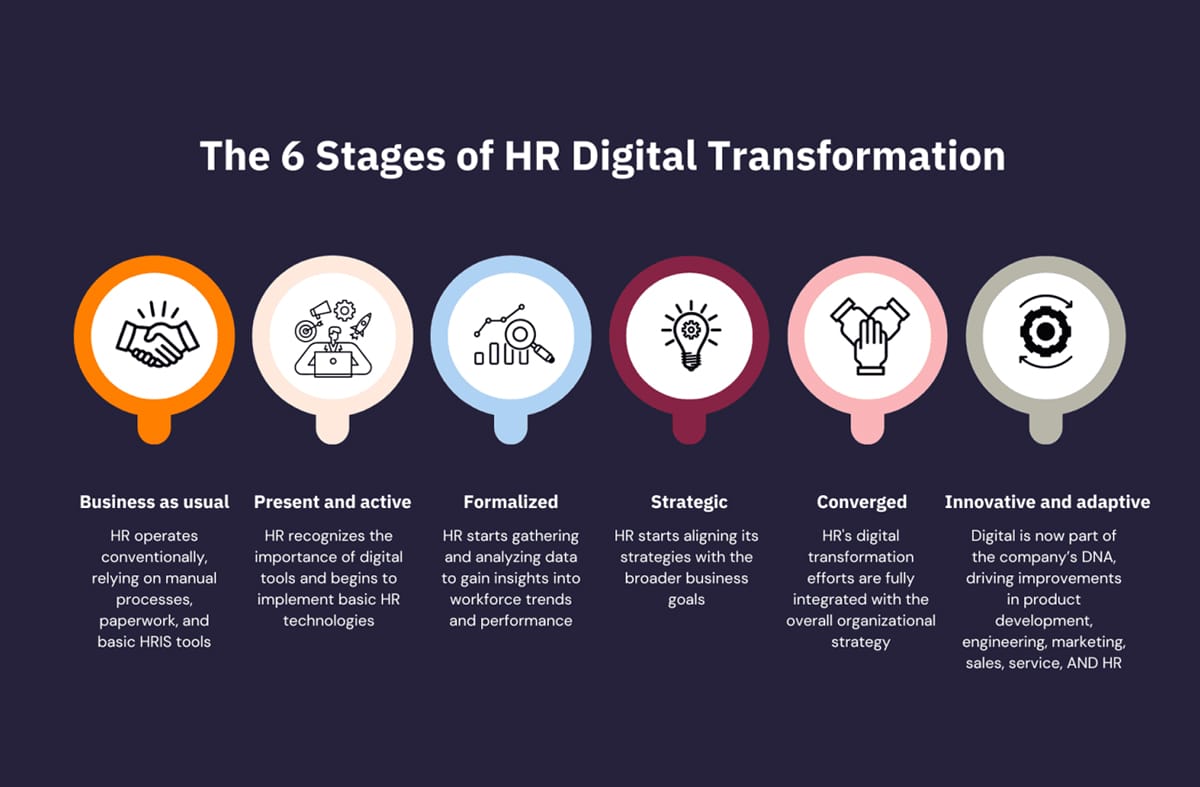 The 6 Stages of HR Digital Transformation

Business as usual

HR operates conventionally, relying on manual processes, paperwork, and basic HRIS tools

Present and active

HR recognizes the importance of digital tools and begins to implement basic HR technologies

Formalized

HR starts gathering and analyzing data to gain insights into workforce trends and performance

Strategic

HR starts aligning its strategies with the broader business goals

Converged

HR's digital transformation efforts are fully integrated with the overall organizational strategy

Innovative and adaptive

Digital is now part of the company's DNA, driving improvements in product development, engineering, marketing, sales, service, AND HR